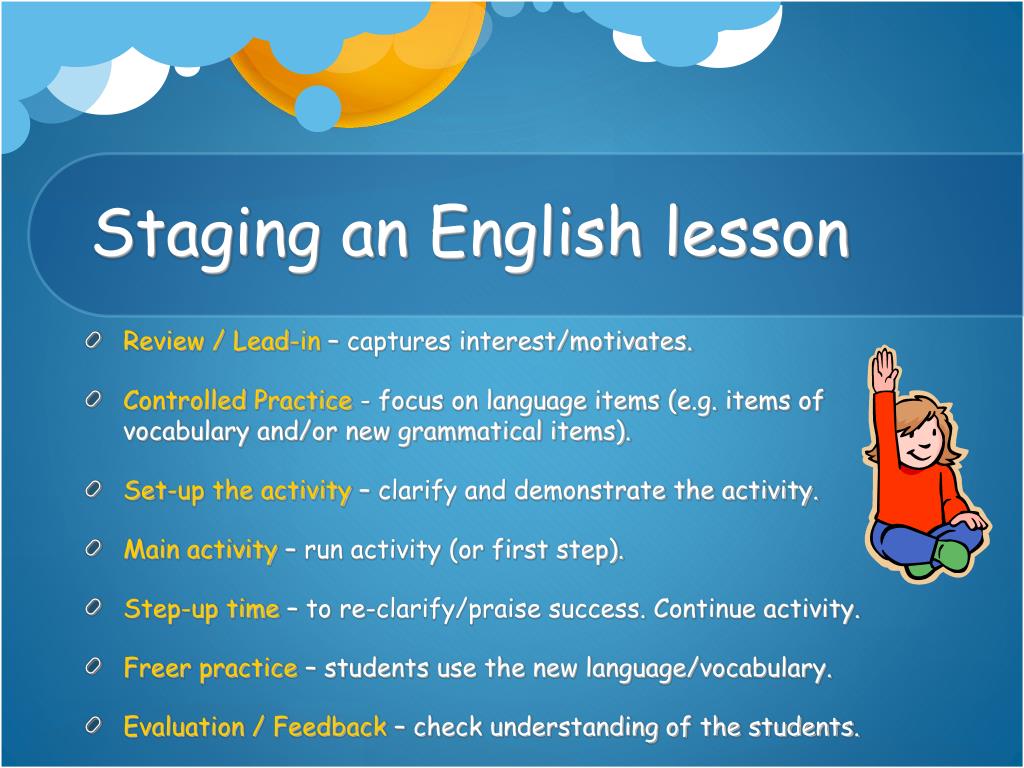 Staging an English lesson

Review / Lead-in – captures interest/motivates.

Controlled Practice - focus on language items (e.g. items of vocabulary and/or new grammatical items).

Set-up the activity – clarify and demonstrate the activity.

Main activity – run activity (or first step).

Step-up time – to re-clarify/praise success. Continue activity.

Freer practice – students use the new language/vocabulary.

Evaluation / Feedback – check understanding of the students.